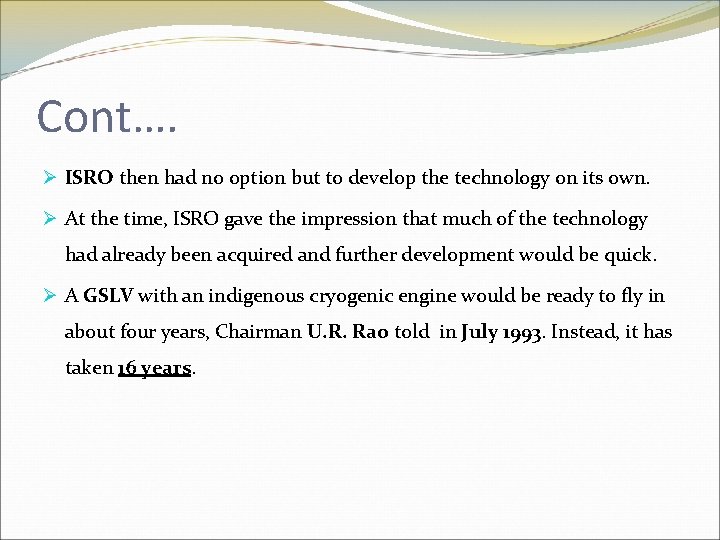 Cont….

➢ ISRO then had no option but to develop the technology on its own.

➢ At the time, ISRO gave the impression that much of the technology had already been acquired and further development would be quick.

➢ A GSLV with an indigenous cryogenic engine would be ready to fly in about four years, Chairman U.R. Rao told in July 1993. Instead, it has taken 16 years.